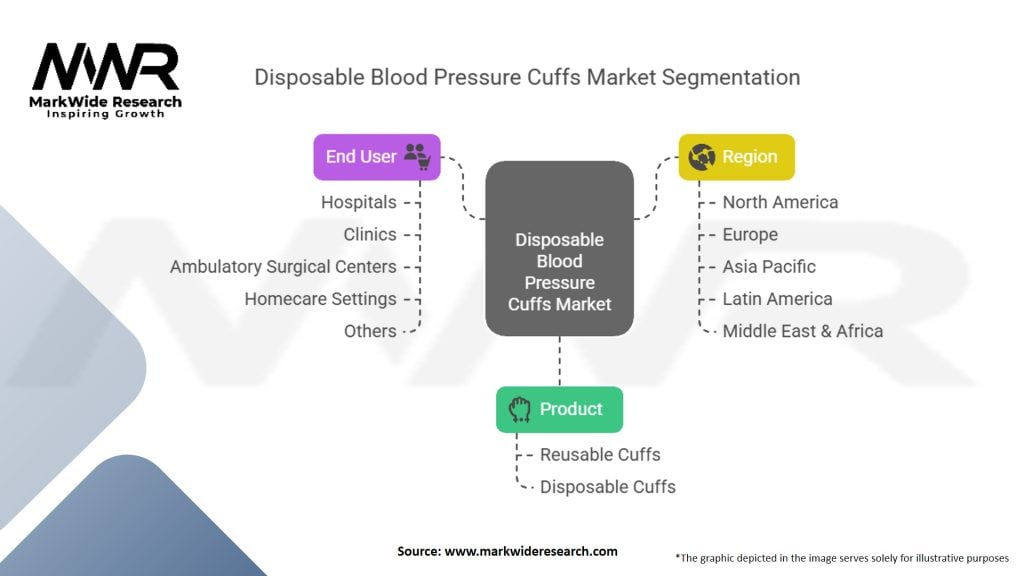 MWR
MarkWide Research
Inspiring Growth

Disposable Blood Pressure Cuffs Market Segmentation

End User
Hospitals
Clinics
Ambulatory Surgical Centers
Homecare Settings
Others

Disposable Blood Pressure Cuffs Market

Region
North America
Europe
Asia Pacific
Latin America
Middle East & Africa

Product
Reusable Cuffs
Disposable Cuffs

Source: www.markwideresearch.com

*The graphic depicted in the image serves solely for illustrative purposes